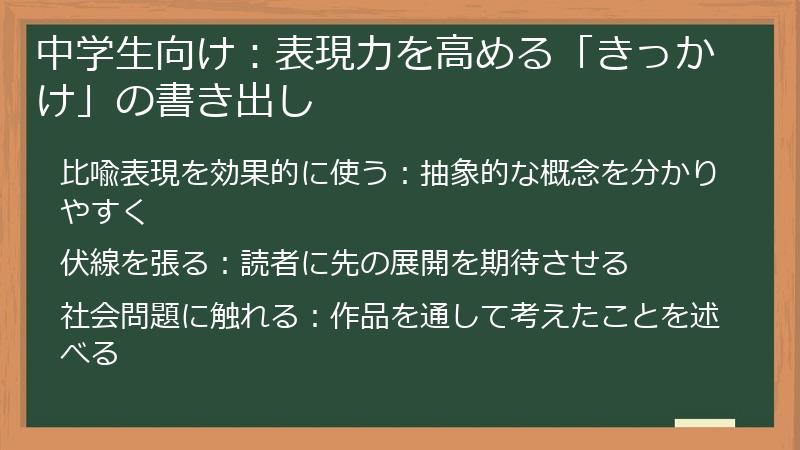 中学生向け：表現力を高める「きっかけ」の書き出し

比喩表現を効果的に使う：抽象的な概念を分かりやすく

伏線を張る：読者に先の展開を期待させる

社会問題に触れる：作品を通して考えたことを述べる